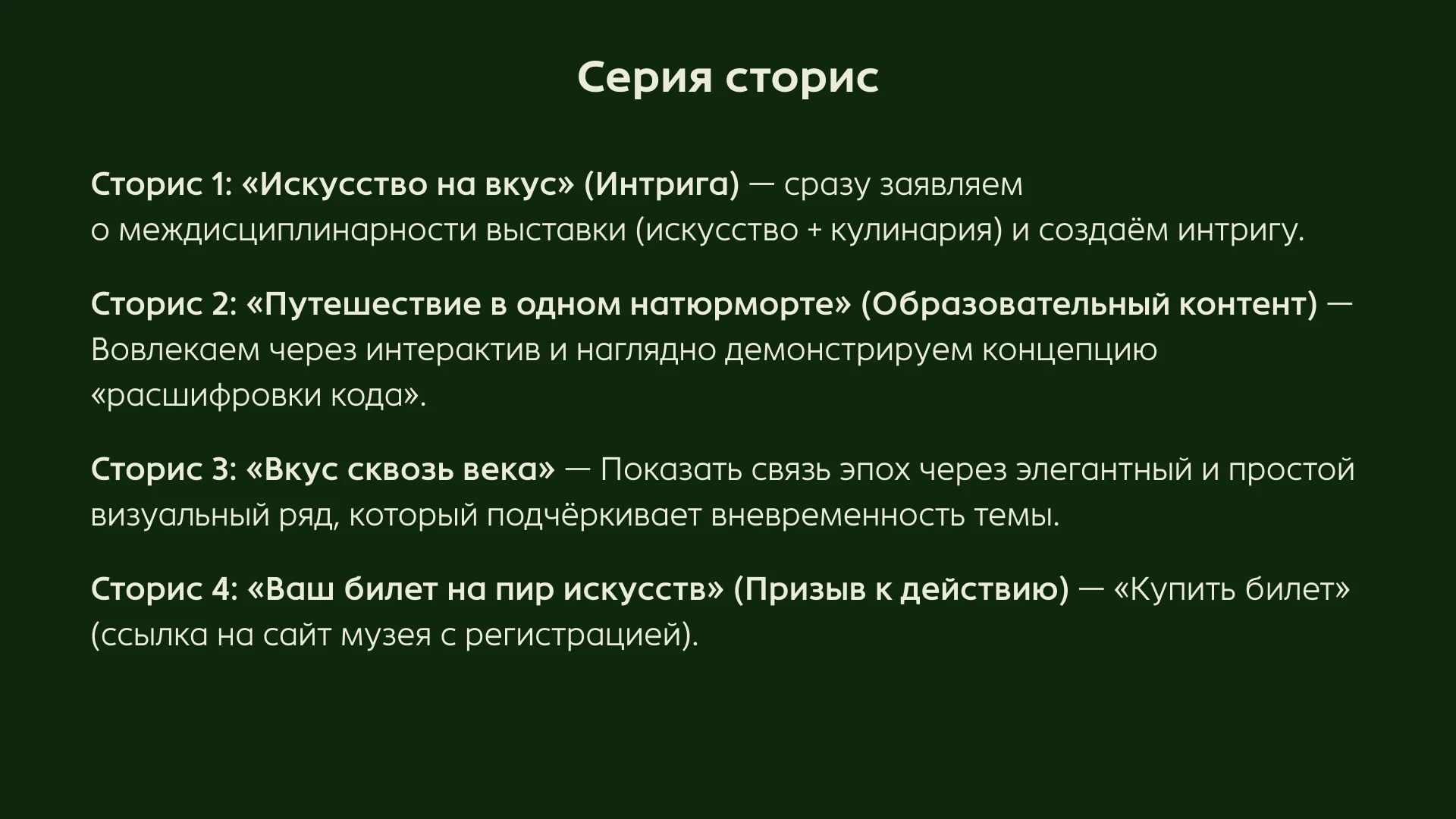 Серия сторис

Сторис 1: «Искусство на вкус» (Интрига) — сразу заявляем о междисциплинарности выставки (искусство + кулинария) и создаём интригу.

Сторис 2: «Путешествие в одном натюрморте» (Образовательный контент) — Вовлекаем через интерактив и наглядно демонстрируем концепцию «расшифровки кода».

Сторис 3: «Вкус сквозь века» — Показать связь эпох через элегантный и простой визуальный ряд, который подчёркивает вневременность темы.

Сторис 4: «Ваш билет на пир искусств» (Призыв к действию) — «Купить билет» (ссылка на сайт музея с регистрацией).